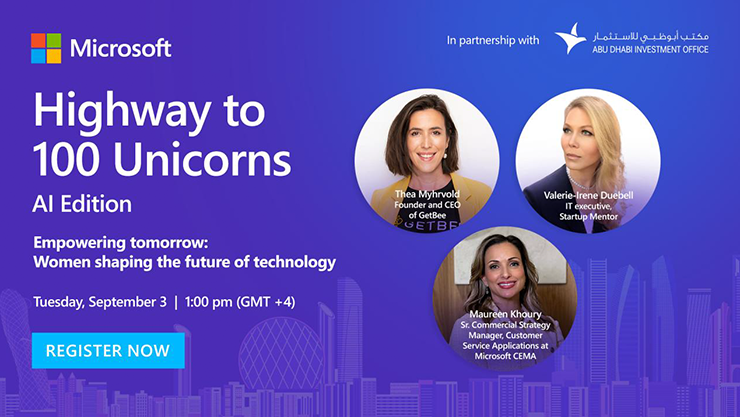 Microsoft

In partnership with

مكتب أبوظبي للاستثمار
ABU DHABI INVESTMENT OFFICE

Highway to 100 Unicorns
AI Edition

Empowering tomorrow: Women shaping the future of technology

Tuesday, September 3 | 1:00 pm (GMT +4)

REGISTER NOW

Thea Myhrvold
Founder and CEO of GetBee

GETBEE

Valerie-Irene Duebell
IT executive, Startup Mentor

Maureen Khoury
Sr. Commercial Strategy Manager, Customer Service Applications at Microsoft CEMA